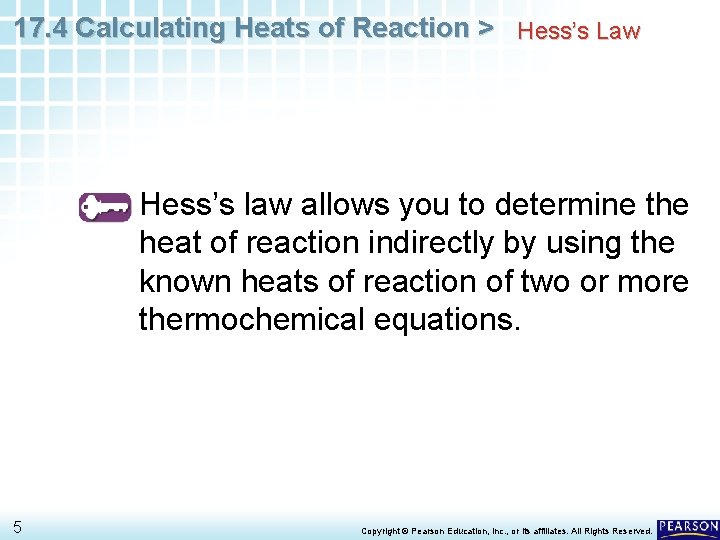 17.4 Calculating Heats of Reaction > Hess's Law

Hess's law allows you to determine the heat of reaction indirectly by using the known heats of reaction of two or more thermochemical equations.

5

Copyright © Pearson Education, Inc., or its affiliates. All Rights Reserved.

PEARSON